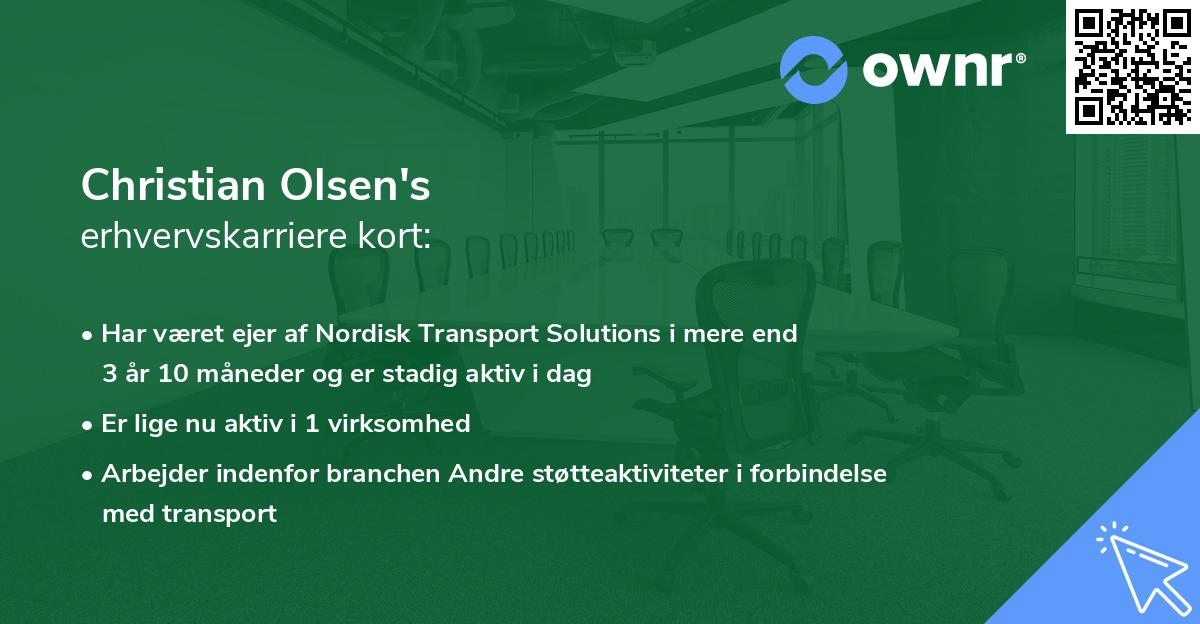 ownr®

Christian Olsen's
erhvervskarriere kort:

• Har været ejer af Nordisk Transport Solutions i mere end 3 år 10 måneder og er stadig aktiv i dag
• Er lige nu aktiv i 1 virksomhed
• Arbejder indenfor branchen Andre støtteaktiviteter i forbindelse med transport